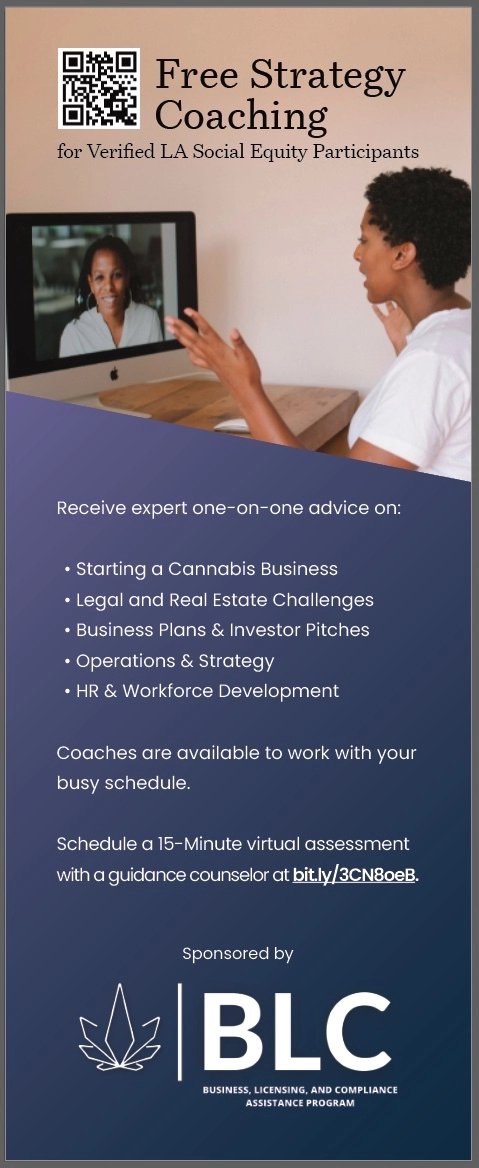 Free Strategy Coaching
for Verified LA Social Equity Participants

Receive expert one-on-one advice on:

• Starting a Cannabis Business
• Legal and Real Estate Challenges
• Business Plans & Investor Pitches
• Operations & Strategy
• HR & Workforce Development

Coaches are available to work with your busy schedule.

Schedule a 15-Minute virtual assessment with a guidance counselor at bit.ly/3CN8oeB.

Sponsored by

BLC
BUSINESS, LICENSING, AND COMPLIANCE ASSISTANCE PROGRAM